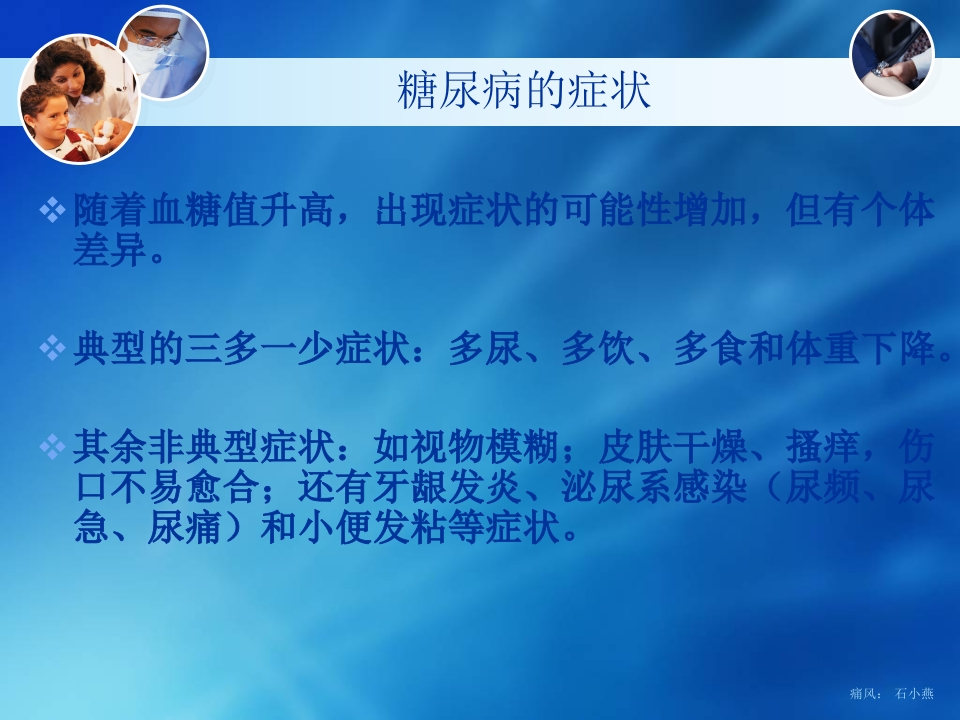 糖尿病的症状

❖ 随着血糖值升高，出现症状的可能性增加，但有个体差异。

❖ 典型的三多一少症状：多尿、多饮、多食和体重下降。

❖ 其余非典型症状：如视物模糊；皮肤干燥、搔痒，伤口不易愈合；还有牙龈发炎、泌尿系感染（尿频、尿急、尿痛）和小便发粘等症状。

痛风： 石小燕